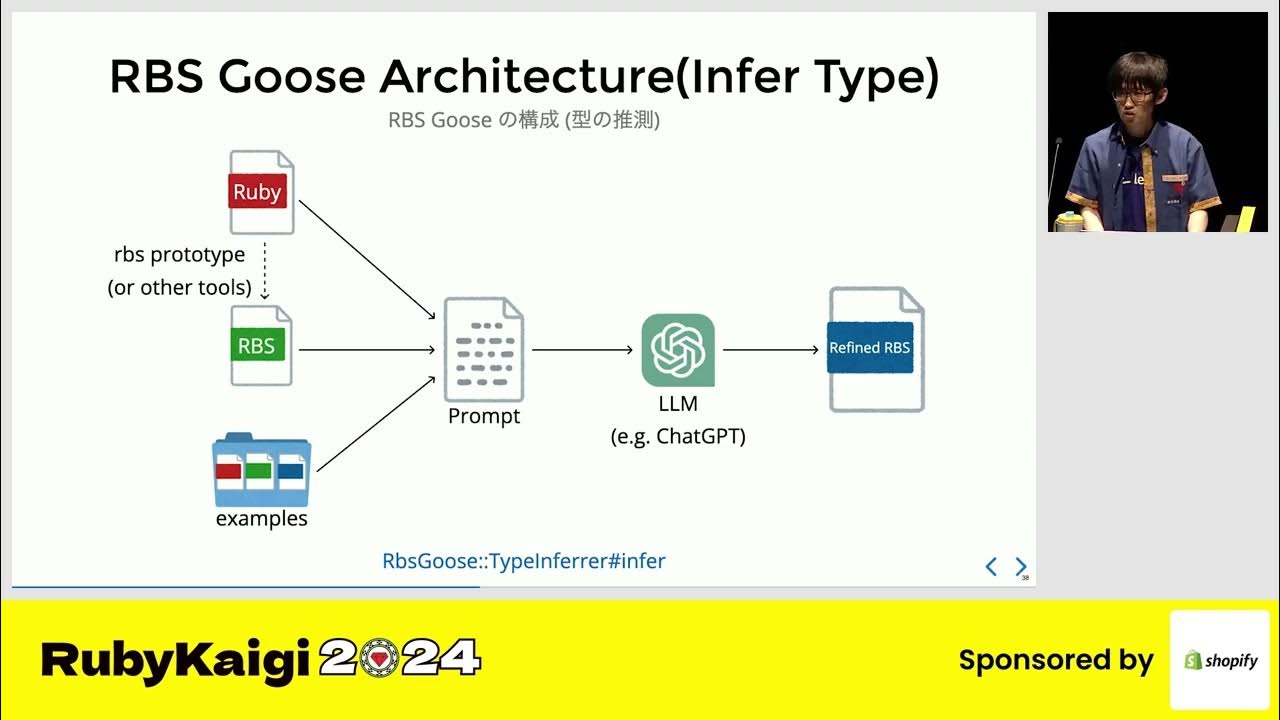 RBS Goose Architecture(Infer Type)

RBS Goose の構成 (型の推測)

Ruby

rbs prototype
(or other tools)

RBS

examples

Prompt

LLM
(e.g. ChatGPT)

Refined RBS

RbsGoose::TypeInferrer#infer

38

RubyKaigi 2024

Sponsored by shopify